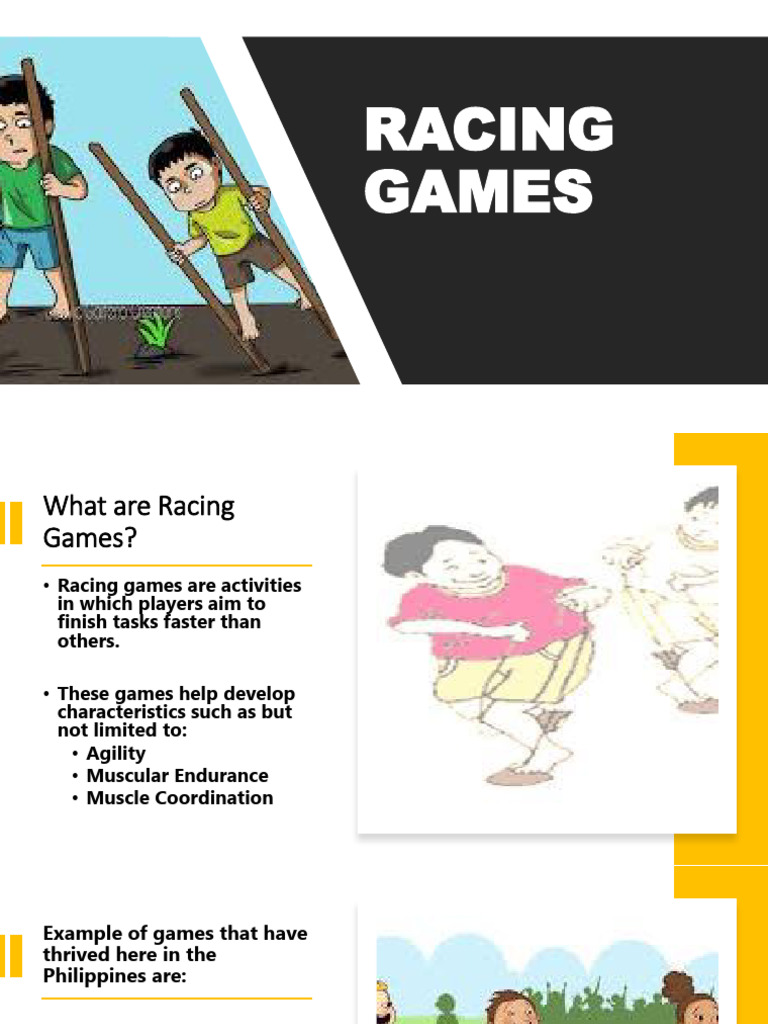 RACING GAMES

What are Racing Games?

• Racing games are activities in which players aim to finish tasks faster than others.

• These games help develop characteristics such as but not limited to:
  • Agility
  • Muscular Endurance
  • Muscle Coordination

Example of games that have thrived here in the Philippines are: